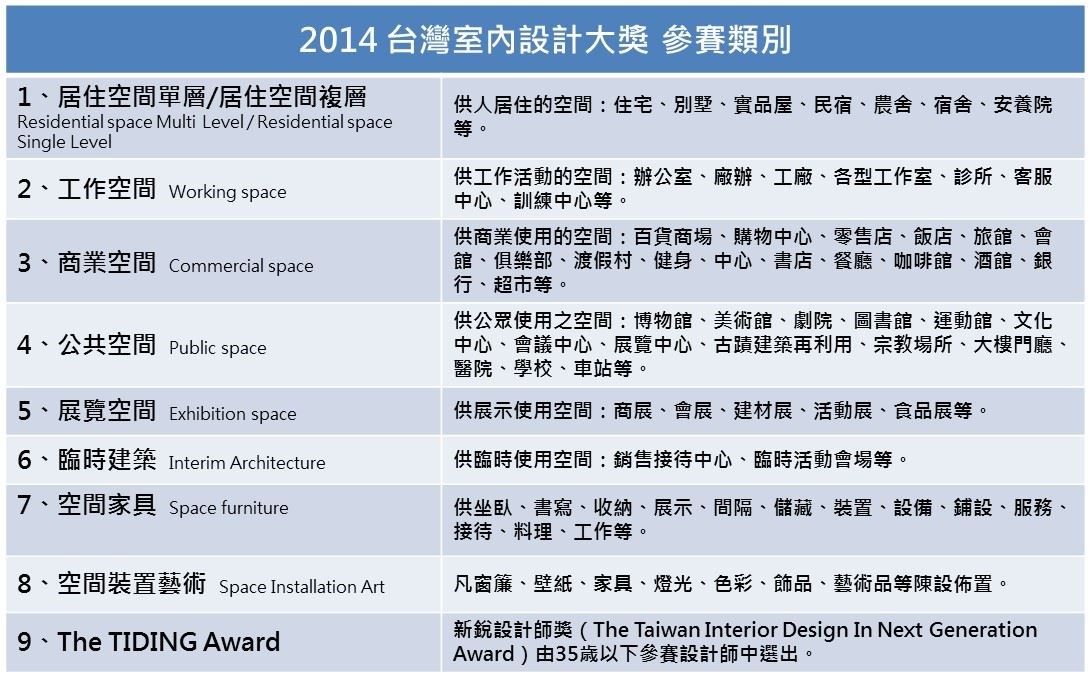 | 2014 台灣室內設計大獎 參賽類別 | |
|---|---|
| 1、居住空間單層/居住空間複層 Residential space Multi Level / Residential space Single Level | 供人居住的空間：住宅、別墅、實品屋、民宿、農舍、宿舍、安養院等。 |
| 2、工作空間 Working space | 供工作活動的空間：辦公室、廠辦、工廠、各型工作室、診所、客服中心、訓練中心等。 |
| 3、商業空間 Commercial space | 供商業使用的空間：百貨商場、購物中心、零售店、飯店、旅館、會館、俱樂部、渡假村、健身、中心、書店、餐廳、咖啡館、酒館、銀行、超市等。 |
| 4、公共空間 Public space | 供公眾使用之空間：博物館、美術館、劇院、圖書館、運動館、文化中心、會議中心、展覽中心、古蹟建築再利用、宗教場所、大樓門廳、醫院、學校、車站等。 |
| 5、展覽空間 Exhibition space | 供展示使用空間：商展、會展、建材展、活動展、食品展等。 |
| 6、臨時建築 Interim Architecture | 供臨時使用空間：銷售接待中心、臨時活動會場等。 |
| 7、空間家具 Space furniture | 供坐臥、書寫、收納、展示、間隔、儲藏、裝置、設備、鋪設、服務、接待、料理、工作等。 |
| 8、空間裝置藝術 Space Installation Art | 凡窗簾、壁紙、家具、燈光、色彩、飾品、藝術品等陳設佈置。 |
| 9、The TIDING Award | 新銳設計師獎（The Taiwan Interior Design In Next Generation Award）由35歲以下參賽設計師中選出。 |